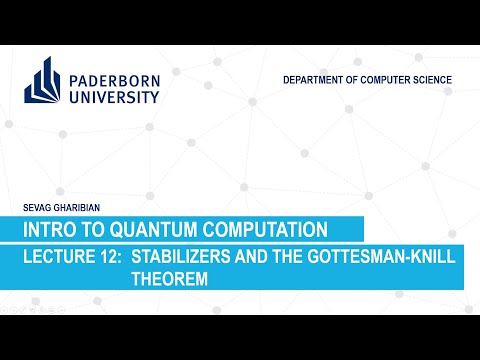 PADERBORN UNIVERSITY

DEPARTMENT OF COMPUTER SCIENCE

SEVAG GHARIBIAN

INTRO TO QUANTUM COMPUTATION

LECTURE 12: STABILIZERS AND THE GOTTESMAN-KNILL THEOREM